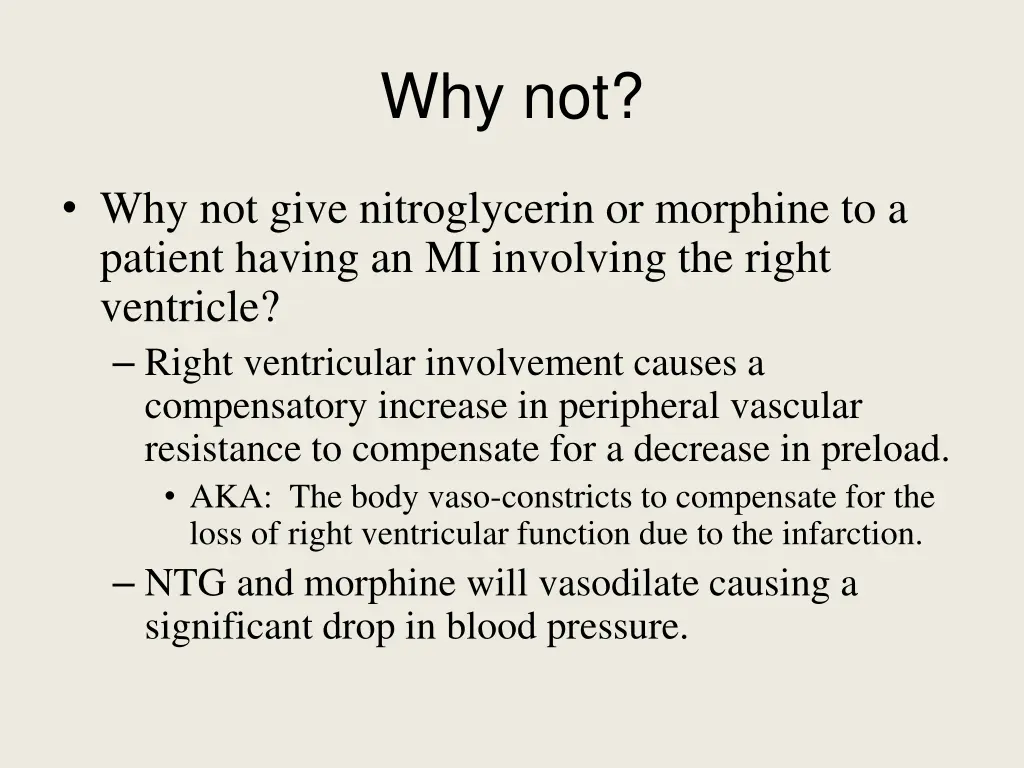 Why not?

• Why not give nitroglycerin or morphine to a patient having an MI involving the right ventricle?
– Right ventricular involvement causes a compensatory increase in peripheral vascular resistance to compensate for a decrease in preload.
• AKA: The body vaso-constricts to compensate for the loss of right ventricular function due to the infarction.
– NTG and morphine will vasodilate causing a significant drop in blood pressure.